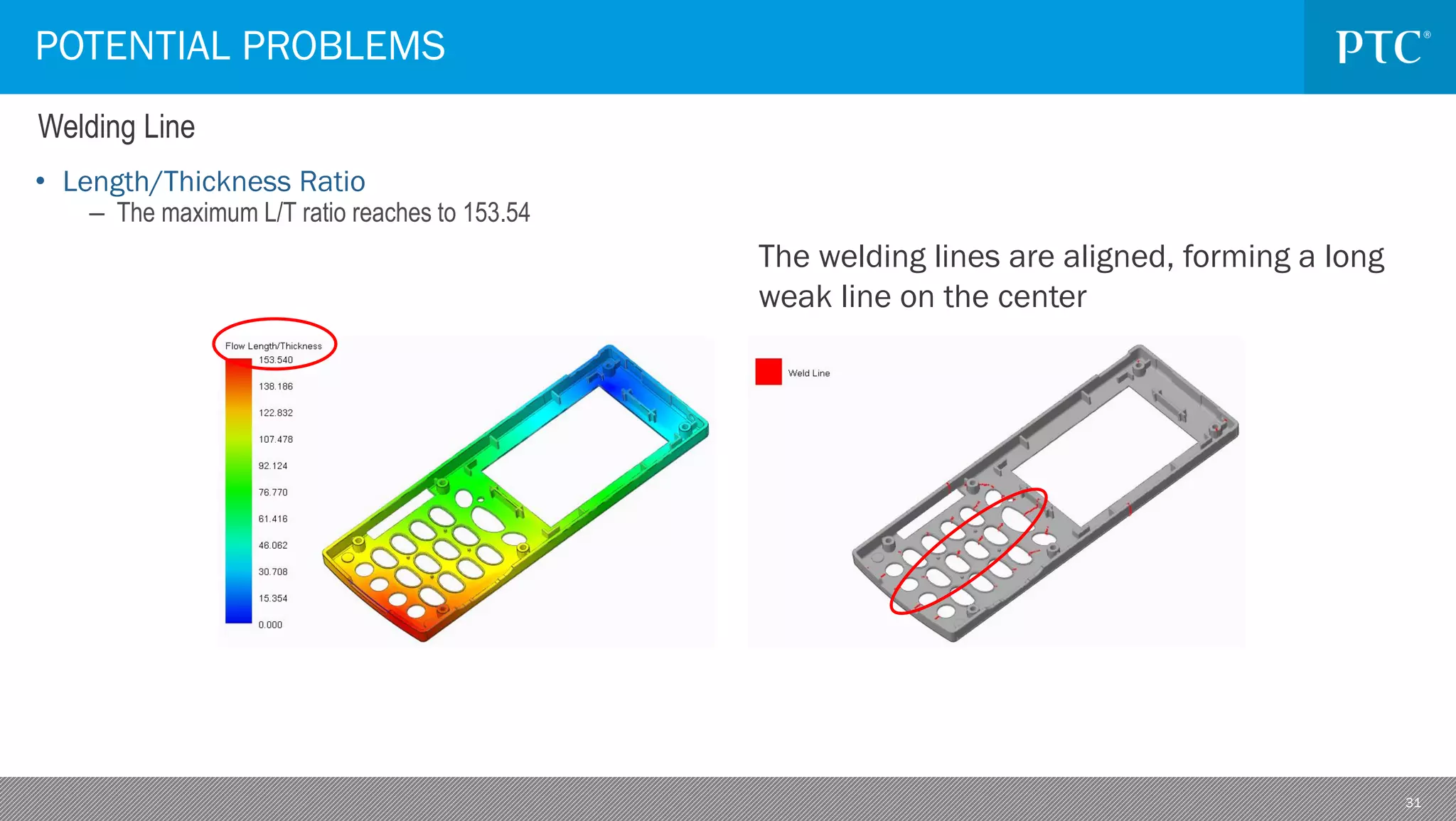 POTENTIAL PROBLEMS

PTC®

Welding Line

• Length/Thickness Ratio
– The maximum L/T ratio reaches to 153.54

The welding lines are aligned, forming a long weak line on the center

Flow Length/Thickness
153.540
138.186
122.832
107.478
92.124
76.770
61.416
46.062
30.708
15.354
0.000

Weld Line

31